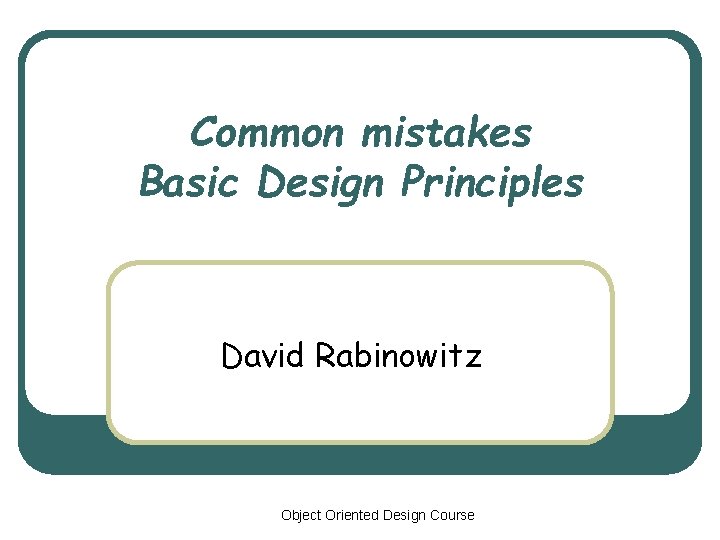 Common mistakes
Basic Design Principles

David Rabinowitz

Object Oriented Design Course